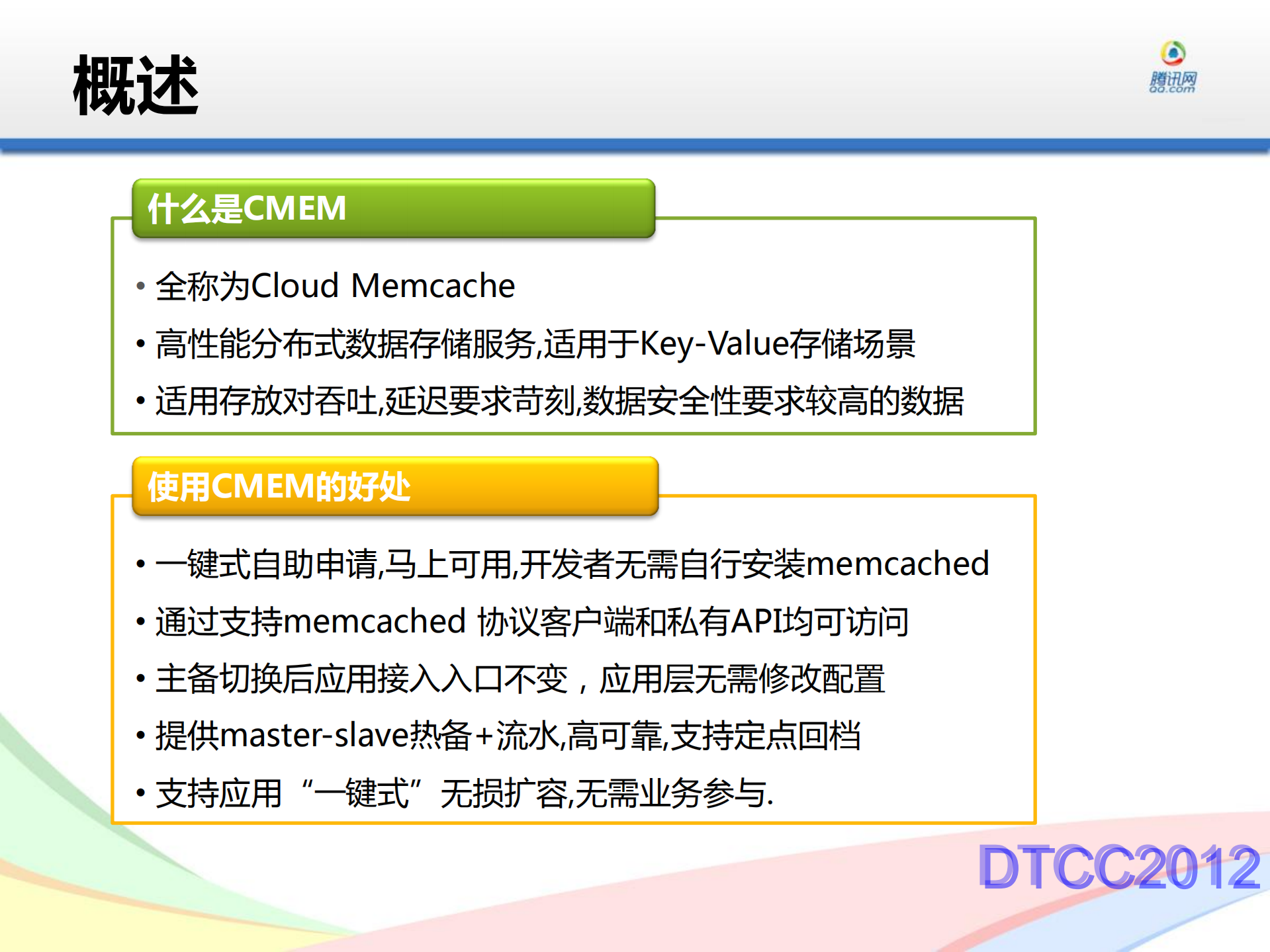 概述

腾讯网
QQ.com

什么是CMEM

• 全称为Cloud Memcache
• 高性能分布式数据存储服务,适用于Key-Value存储场景
• 适用存放对吞吐,延迟要求苛刻,数据安全性要求较高的数据

使用CMEM的好处

• 一键式自助申请,马上可用,开发者无需自行安装memcached
• 通过支持memcached 协议客户端和私有API均可访问
• 主备切换后应用接入入口不变，应用层无需修改配置
• 提供master-slave热备+流水,高可靠,支持定点回档
• 支持应用“一键式”无损扩容,无需业务参与.

DTCC2012